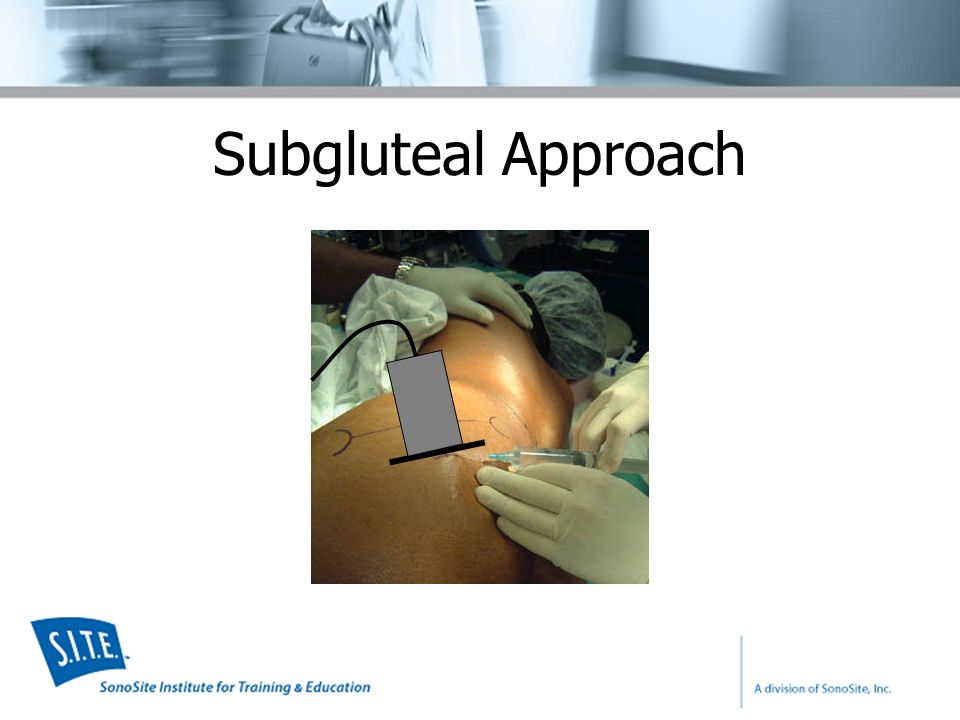 Subgluteal Approach

S.I.T.E.

SonoSite Institute for Training & Education

A division of SonoSite, Inc.